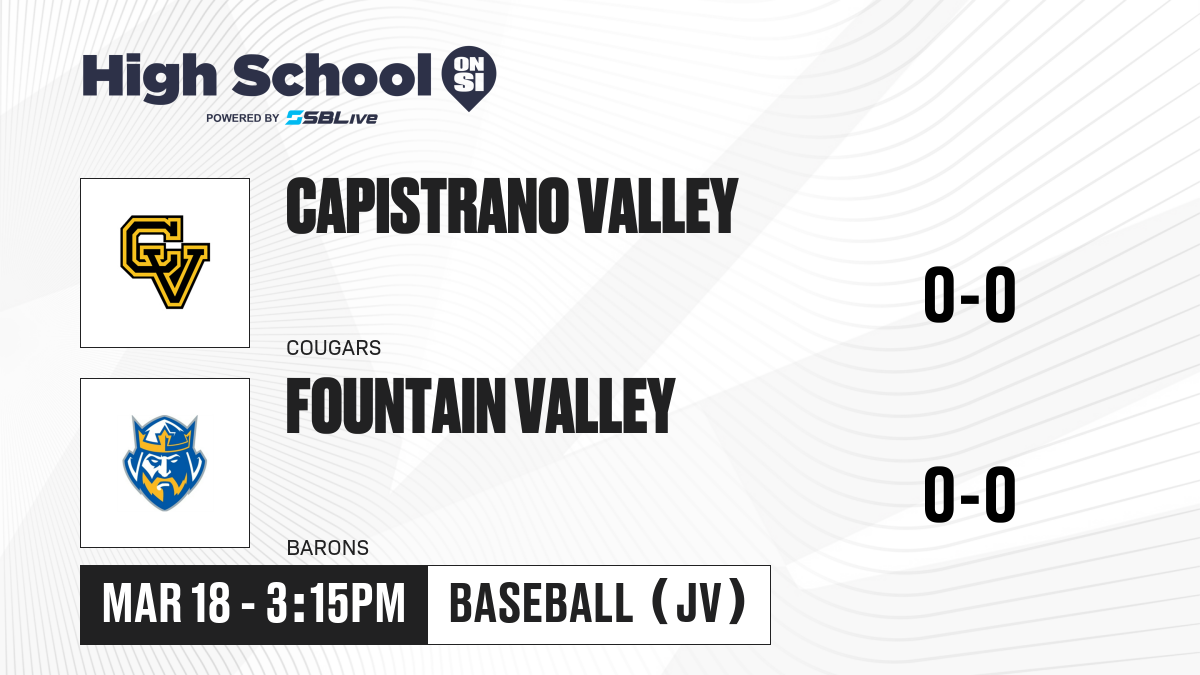 High School ON SI
POWERED BY SBLive

CV

CAPISTRANO VALLEY

COUGARS

0-0

FOUNTAIN VALLEY

BARONS

0-0

MAR 18 - 3:15PM

BASEBALL (JV)